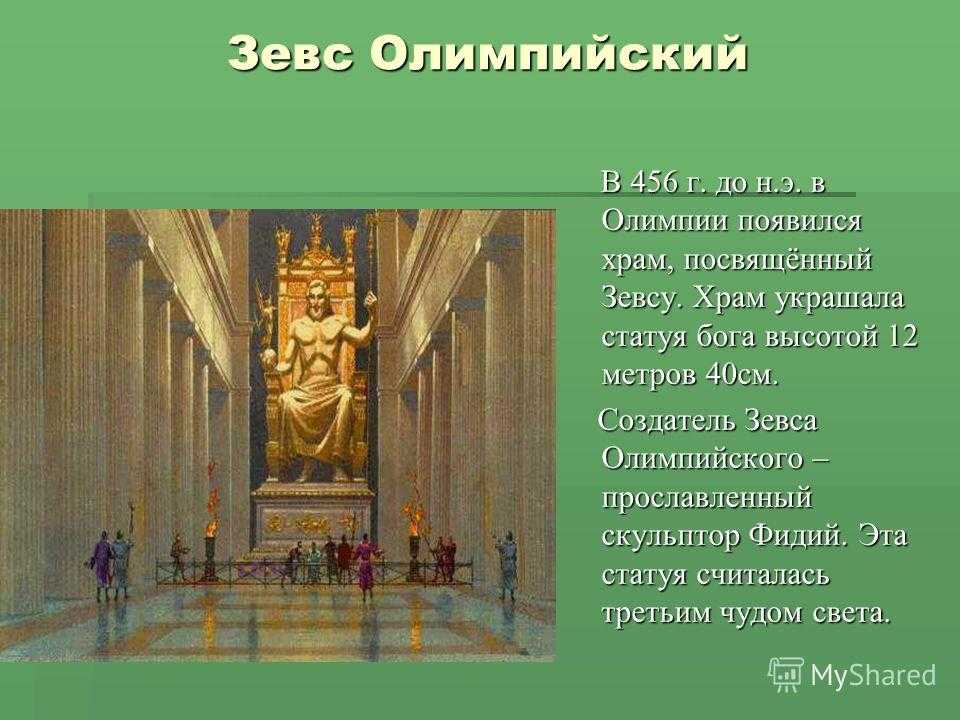 Зевс Олимпийский

В 456 г. до н.э. в Олимпии появился храм, посвящённый Зевсу. Храм украшала статуя бога высотой 12 метров 40см.

Создатель Зевса Олимпийского – прославленный скульптор Фидий. Эта статуя считалась третьим чудом света.

MyShared